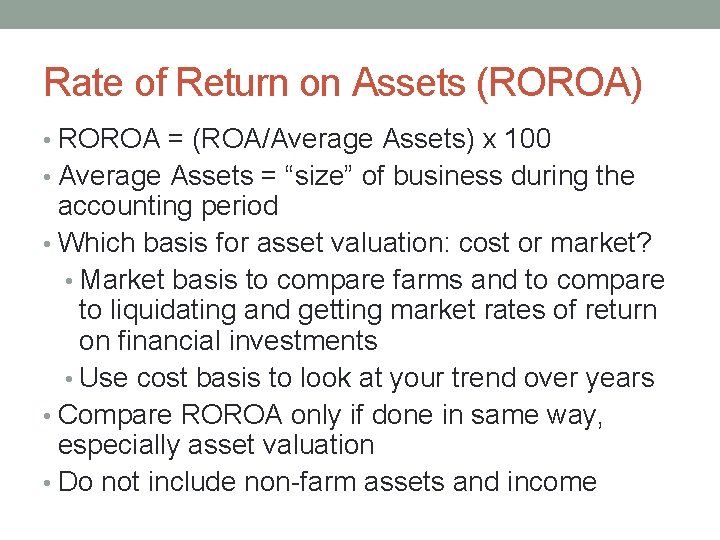 Rate of Return on Assets (ROROA)

• ROROA = (ROA/Average Assets) x 100
• Average Assets = “size” of business during the accounting period
• Which basis for asset valuation: cost or market?
  • Market basis to compare farms and to compare to liquidating and getting market rates of return on financial investments
  • Use cost basis to look at your trend over years
• Compare ROROA only if done in same way, especially asset valuation
• Do not include non-farm assets and income